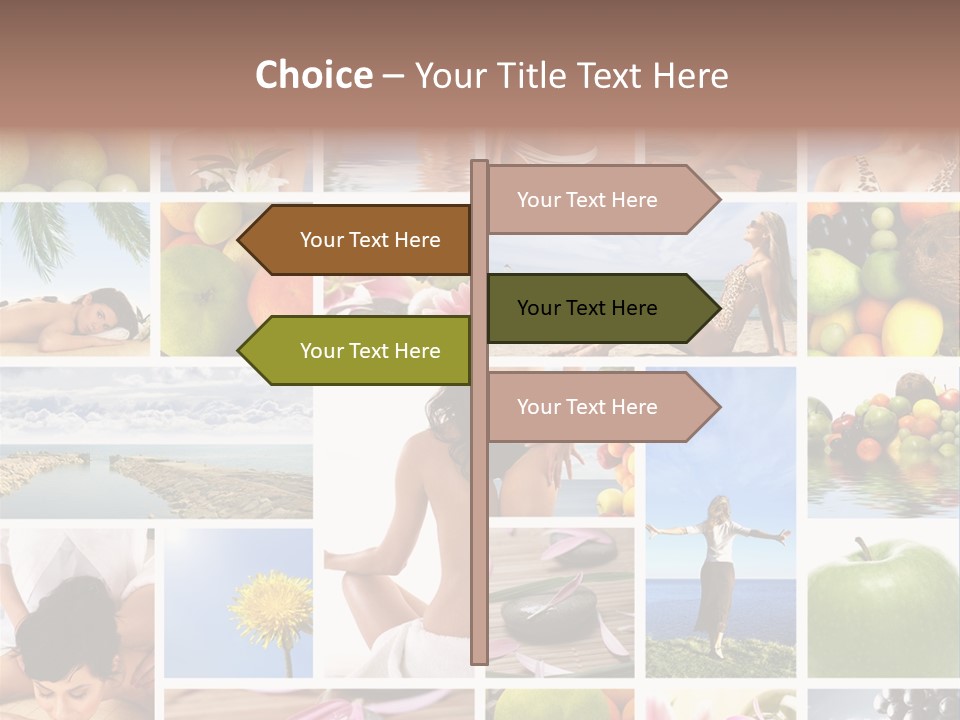 Choice – Your Title Text Here

Your Text Here

Your Text Here

Your Text Here

Your Text Here

Your Text Here